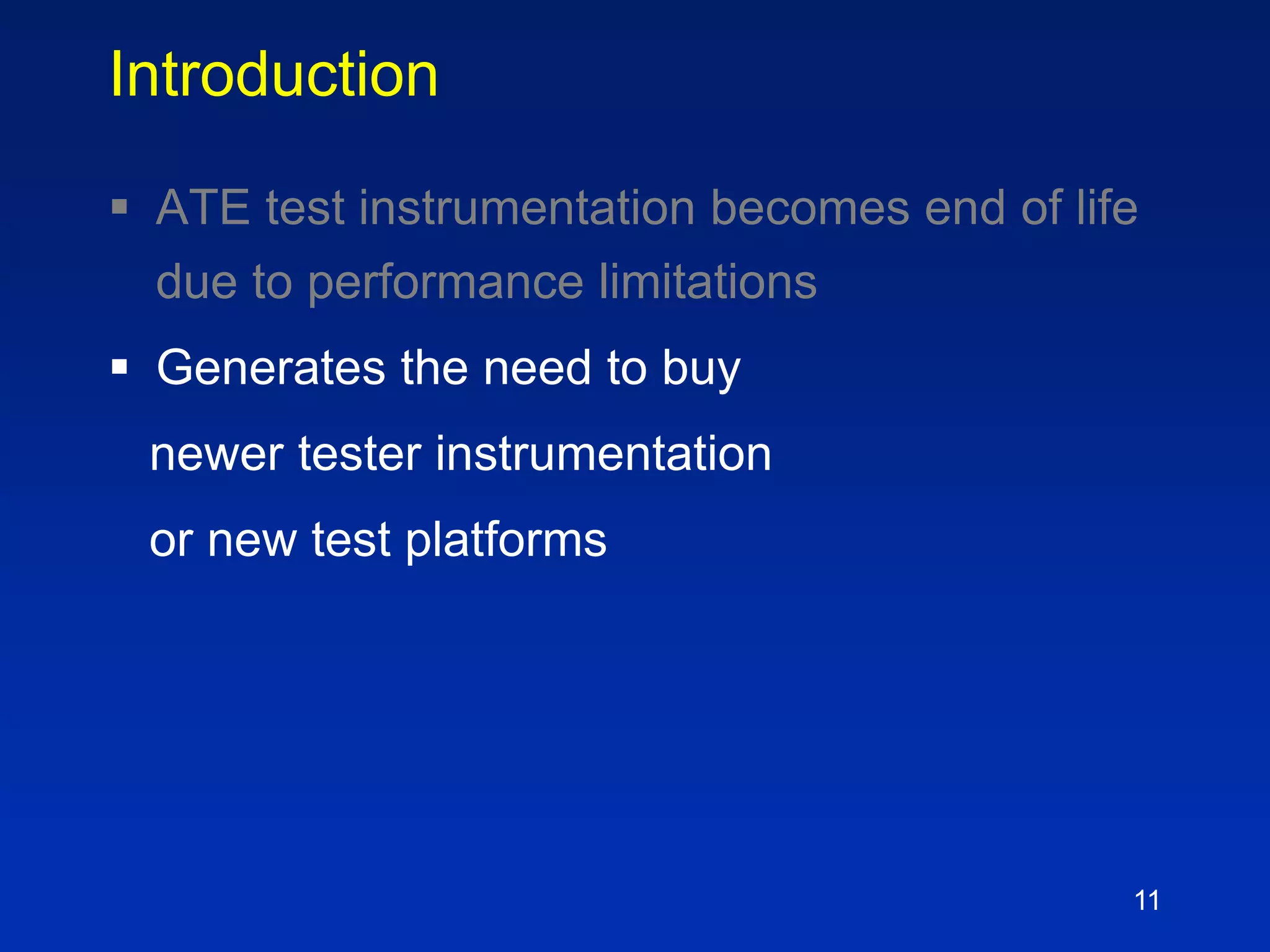 Introduction

▪ ATE test instrumentation becomes end of life due to performance limitations

▪ Generates the need to buy newer tester instrumentation or new test platforms

11